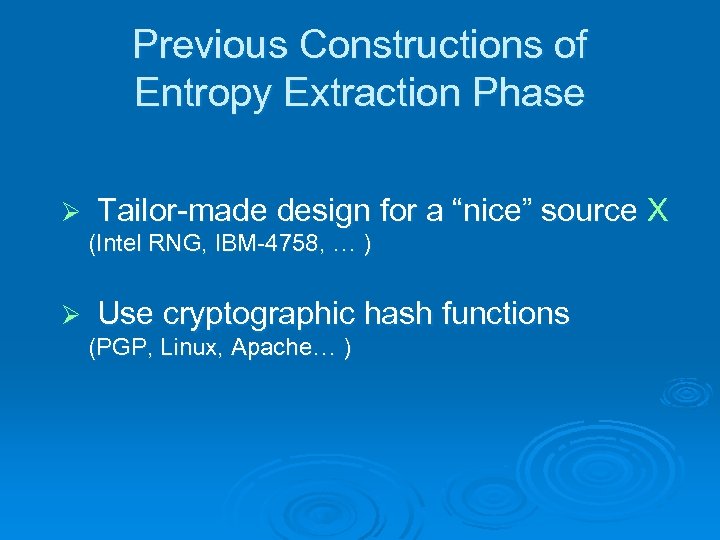 Previous Constructions of Entropy Extraction Phase

➢ Tailor-made design for a “nice” source X
(Intel RNG, IBM-4758, … )

➢ Use cryptographic hash functions
(PGP, Linux, Apache… )